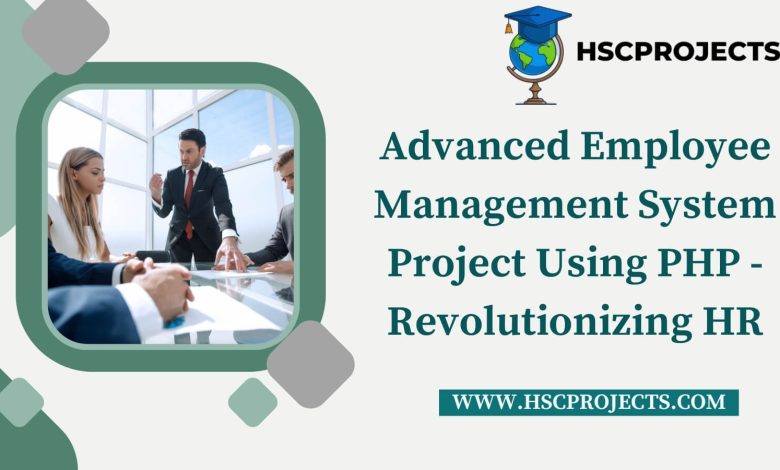 HSCPROJECTS

Advanced Employee Management System Project Using PHP - Revolutionizing HR

WWW.HSCPROJECTS.COM